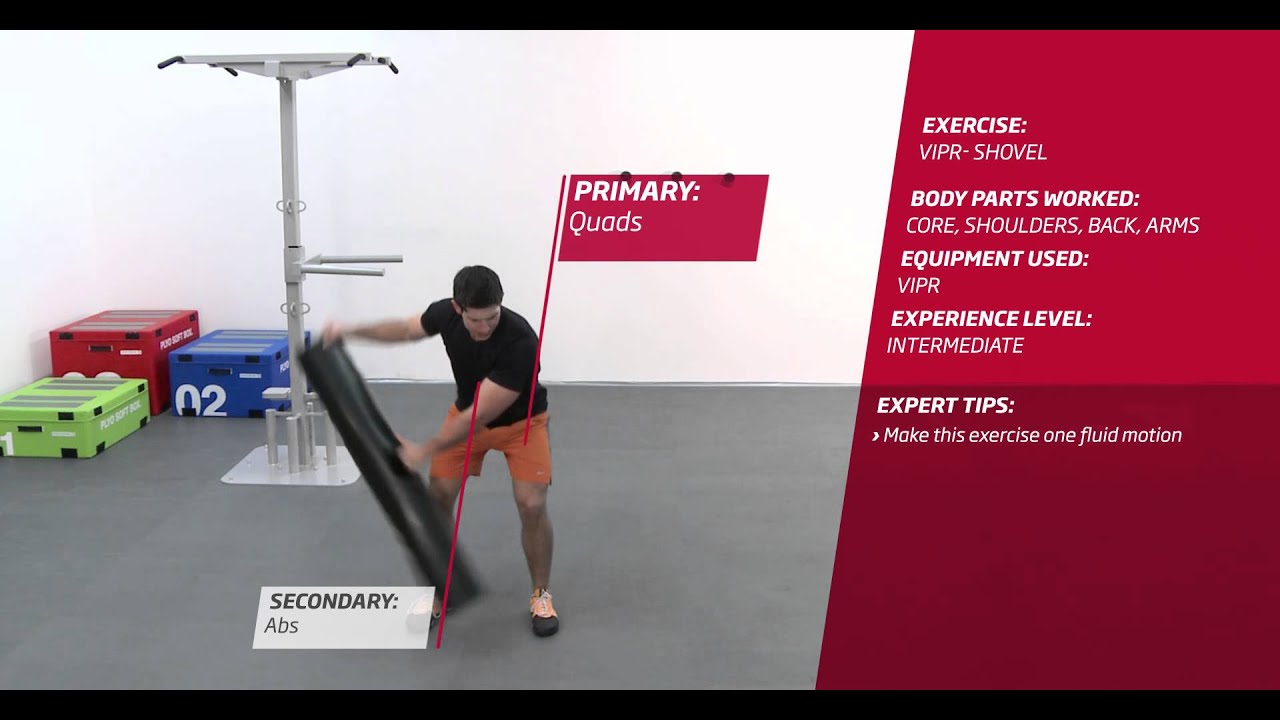 PLYO SOFT BOX
PLYO SOFT BOX
02
1

PRIMARY:
Quads

SECONDARY:
Abs

EXERCISE:
VIPR- SHOVEL

BODY PARTS WORKED:
CORE, SHOULDERS, BACK, ARMS

EQUIPMENT USED:
VIPR

EXPERIENCE LEVEL:
INTERMEDIATE

EXPERT TIPS:
› Make this exercise one fluid motion